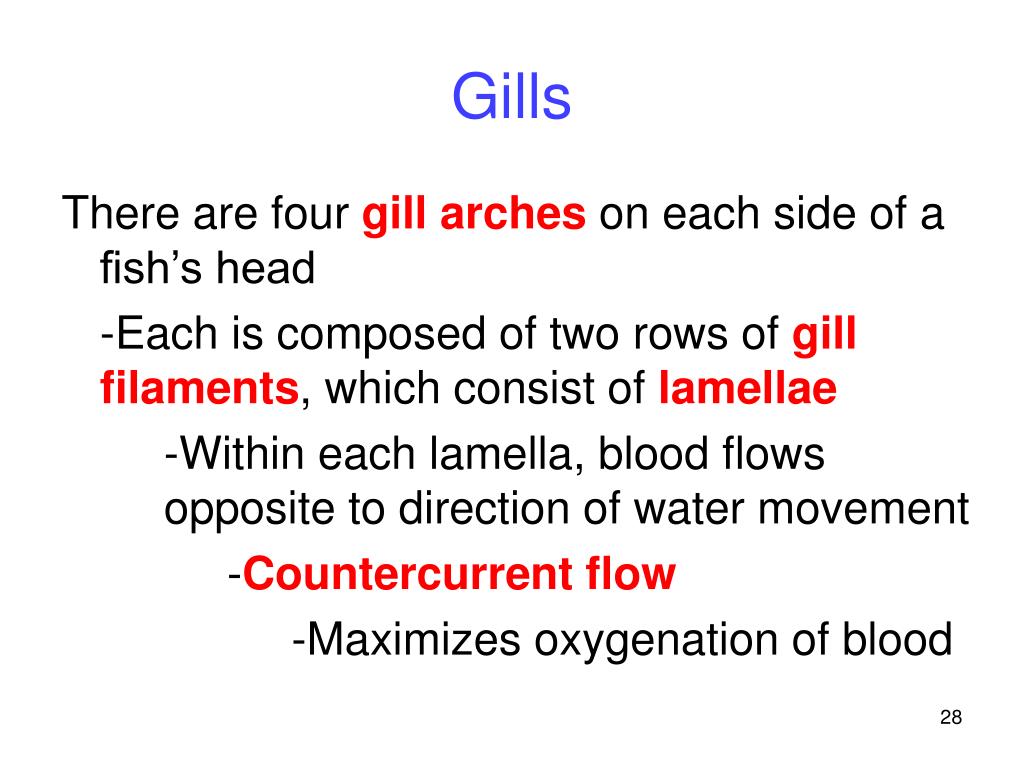 Gills

There are four gill arches on each side of a fish’s head

-Each is composed of two rows of gill filaments, which consist of lamellae

-Within each lamella, blood flows opposite to direction of water movement

-Countercurrent flow

-Maximizes oxygenation of blood

28